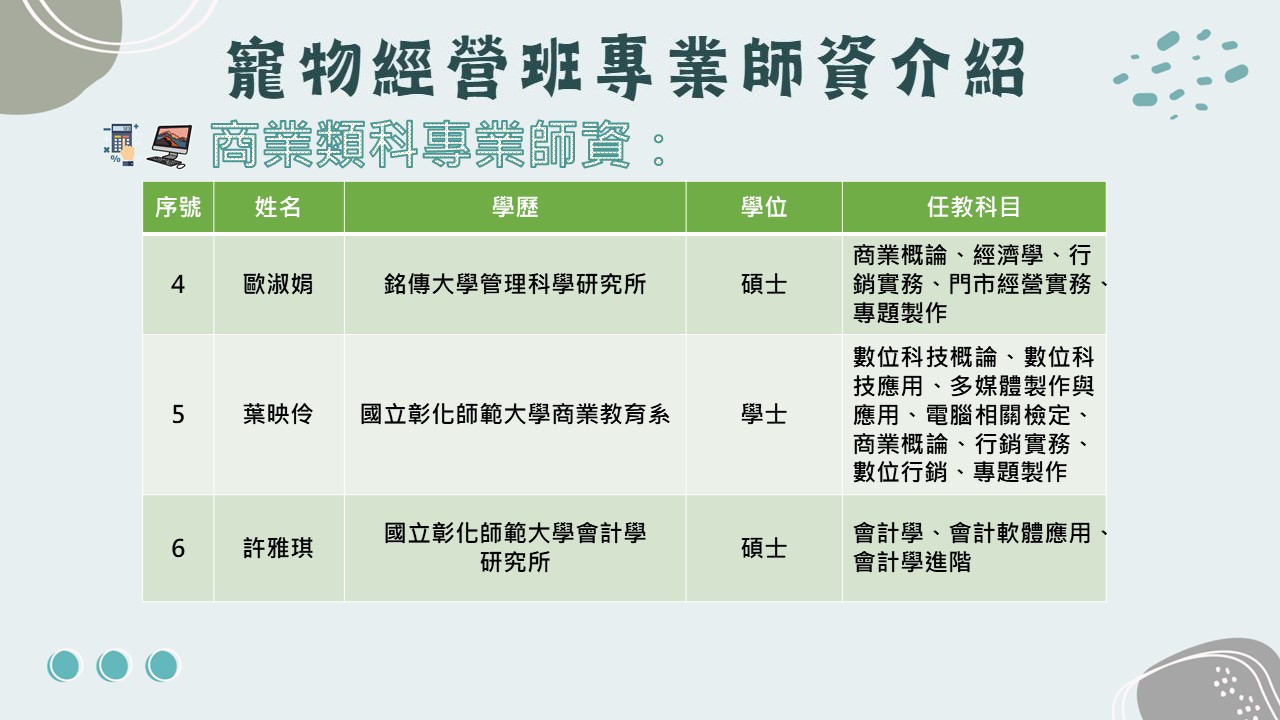 寵物經營班專業師資介紹

商業類科專業師資：

| 序號 | 姓名 | 學歷 | 學位 | 任教科目 |
|---|---|---|---|---|
| 4 | 歐淑娟 | 銘傳大學管理科學研究所 | 碩士 | 商業概論、經濟學、行銷實務、門市經營實務、專題製作 |
| 5 | 葉映伶 | 國立彰化師範大學商業教育系 | 學士 | 數位科技概論、數位科技應用、多媒體製作與應用、電腦相關檢定、商業概論、行銷實務、數位行銷、專題製作 |
| 6 | 許雅琪 | 國立彰化師範大學會計學研究所 | 碩士 | 會計學、會計軟體應用、會計學進階 |